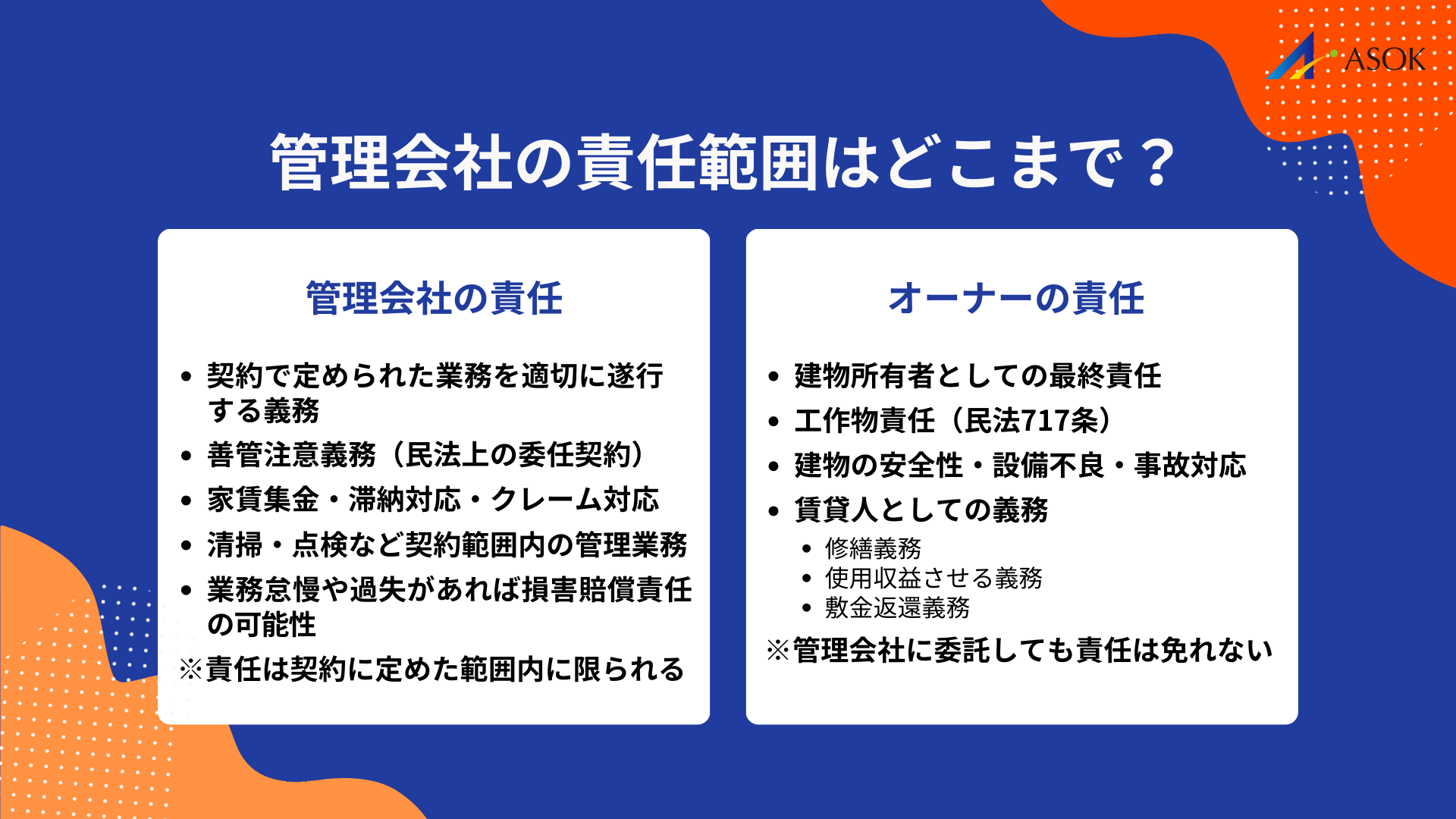 ASOK

管理会社の責任範囲はどこまで？

管理会社の責任

• 契約で定められた業務を適切に遂行する義務
• 善管注意義務（民法上の委任契約）
• 家賃集金・滞納対応・クレーム対応
• 清掃・点検など契約範囲内の管理業務
• 業務怠慢や過失があれば損害賠償責任の可能性
※責任は契約に定めた範囲内に限られる

オーナーの責任

• 建物所有者としての最終責任
• 工作物責任（民法717条）
• 建物の安全性・設備不良・事故対応
• 賃貸人としての義務
  • 修繕義務
  • 使用収益させる義務
  • 敷金返還義務
※管理会社に委託しても責任は免れない